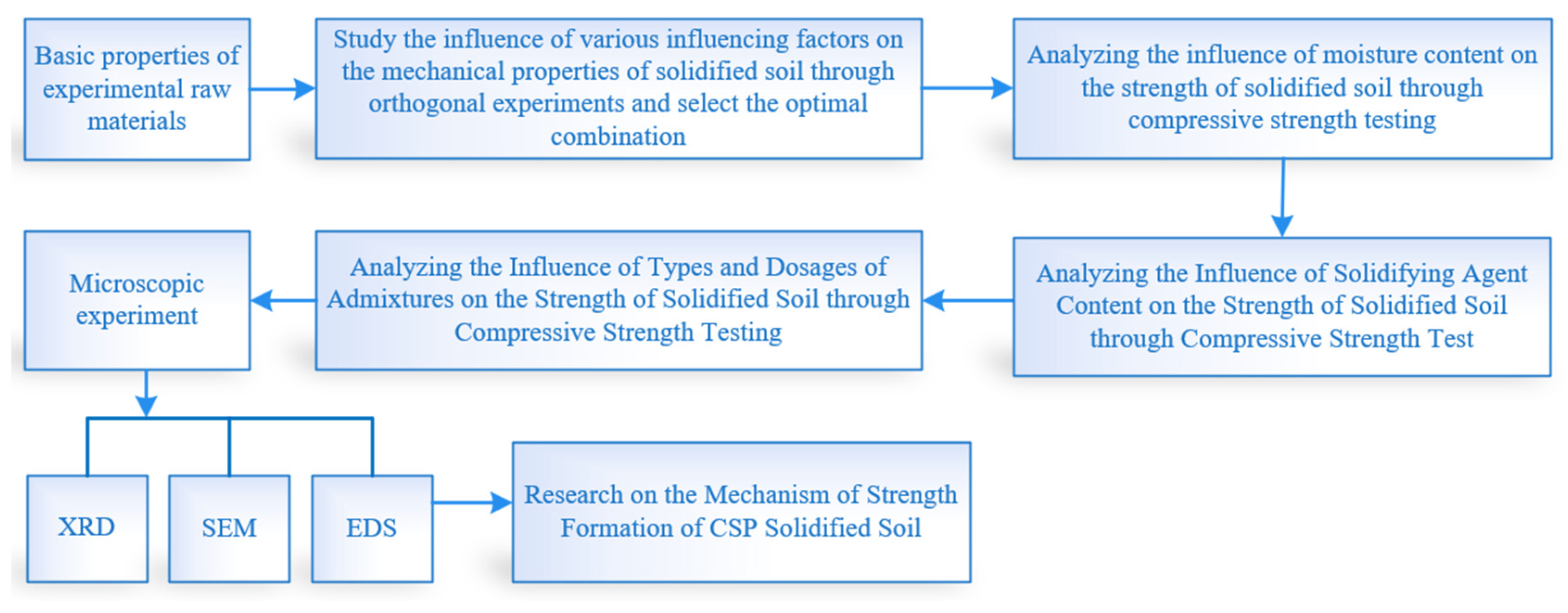 Basic properties of experimental raw materials

Study the influence of various influencing factors on the mechanical properties of solidified soil through orthogonal experiments and select the optimal combination

Analyzing the influence of moisture content on the strength of solidified soil through compressive strength testing

Analyzing the Influence of Solidifying Agent Content on the Strength of Solidified Soil through Compressive Strength Test

Analyzing the Influence of Types and Dosages of Admixtures on the Strength of Solidified Soil through Compressive Strength Testing

Microscopic experiment

XRD

SEM

EDS

Research on the Mechanism of Strength Formation of CSP Solidified Soil